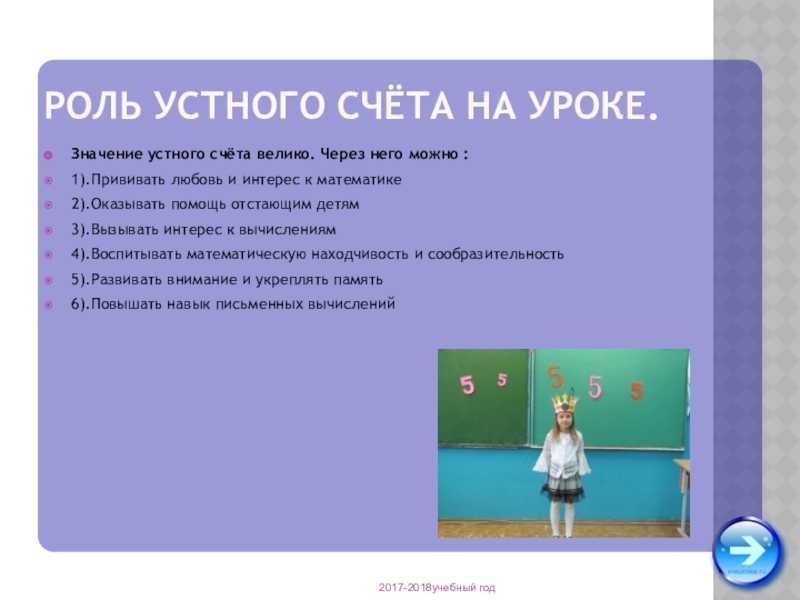 РОЛЬ УСТНОГО СЧЁТА НА УРОКЕ.

Значение устного счёта велико. Через него можно :

1).Прививать любовь и интерес к математике

2).Оказывать помощь отстающим детям

3).Вызывать интерес к вычислениям

4).Воспитывать математическую находчивость и сообразительность

5).Развивать внимание и укреплять память

6).Повышать навык письменных вычислений

5 5 5 5 5

2017-2018учебный год